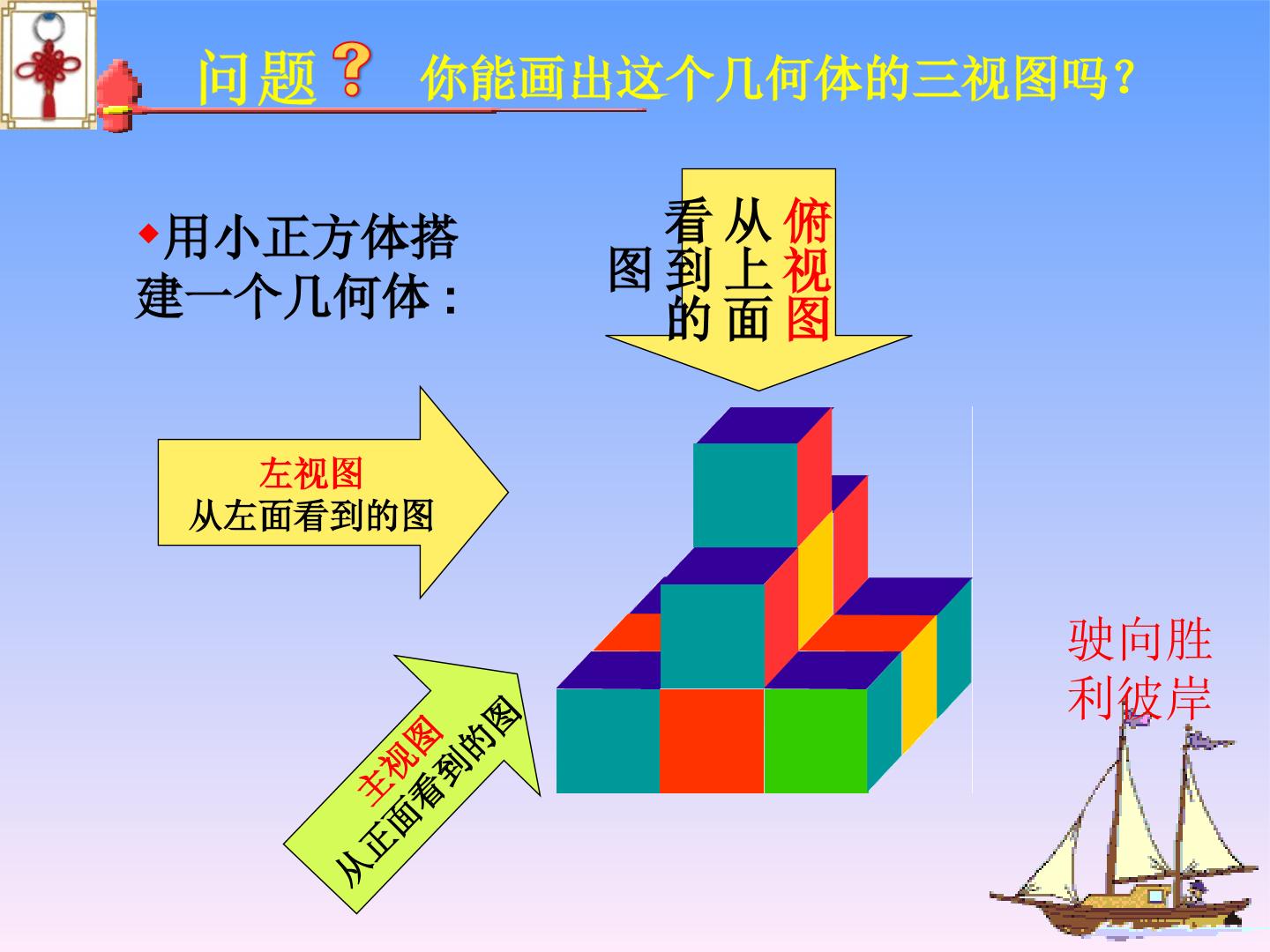 问题？ 你能画出这个几何体的三视图吗？

◆用小正方体搭建一个几何体：

俯视图
从上面看到的图

左视图
从左面看到的图

主视图
从正面看到的图

驶向胜利彼岸